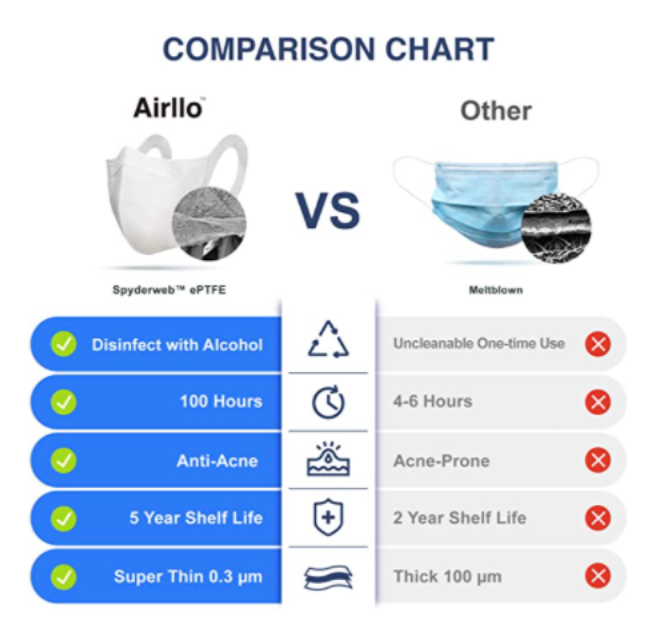 COMPARISON CHART

Airllo™

VS

Other

Spyderweb™ ePTFE

Meltblown

| Airllo | Other |
|---|---|
| Disinfect with Alcohol | Uncleanable One-time Use |
| 100 Hours | 4-6 Hours |
| Anti-Acne | Acne-Prone |
| 5 Year Shelf Life | 2 Year Shelf Life |
| Super Thin 0.3 μm | Thick 100 μm |